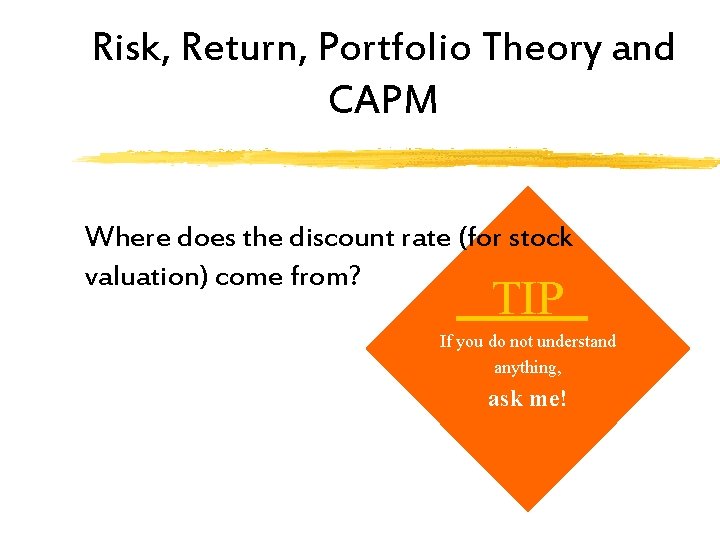 Risk, Return, Portfolio Theory and CAPM

Where does the discount rate (for stock valuation) come from?

TIP

If you do not understand anything,

ask me!